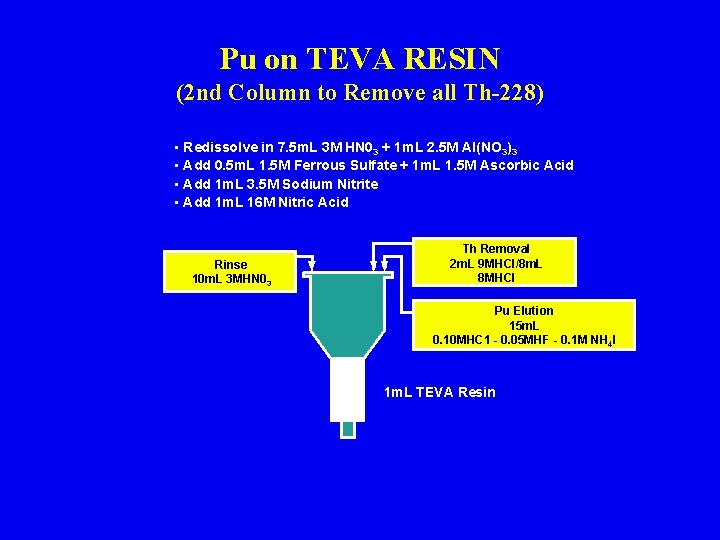 Pu on TEVA RESIN
(2nd Column to Remove all Th-228)

• Redissolve in 7.5mL 3M $HN0_3$ + 1mL 2.5M $Al(NO_3)_3$
• Add 0.5mL 1.5M Ferrous Sulfate + 1mL 1.5M Ascorbic Acid
• Add 1mL 3.5M Sodium Nitrite
• Add 1mL 16M Nitric Acid

Rinse
10mL $3MHN0_3$

Th Removal
2mL 9MHCl/8mL
8MHCl

Pu Elution
15mL
0.10MHC1 - 0.05MHF - 0.1M $NH_4I$

1mL TEVA Resin